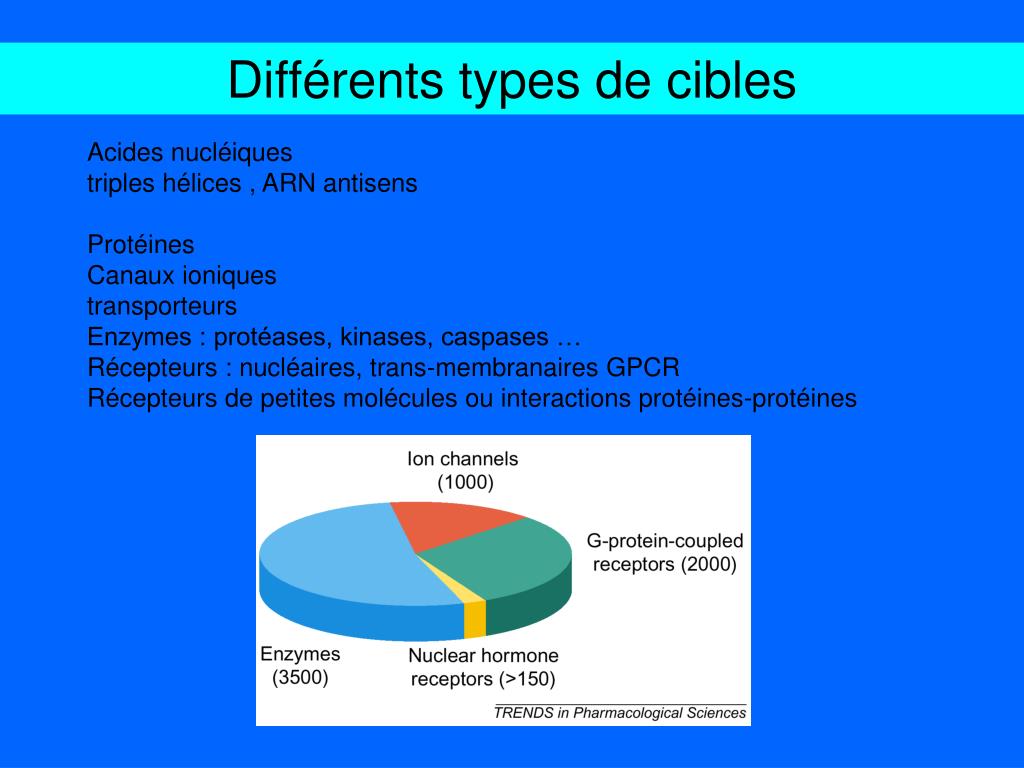 Différents types de cibles

Acides nucléiques
triples hélices , ARN antisens

Protéines
Canaux ioniques
transporteurs
Enzymes : protéases, kinases, caspases …
Récepteurs : nucléaires, trans-membranaires GPCR
Récepteurs de petites molécules ou interactions protéines-protéines

Ion channels
(1000)

G-protein-coupled
receptors (2000)

Enzymes
(3500)

Nuclear hormone
receptors (>150)

TRENDS in Pharmacological Sciences